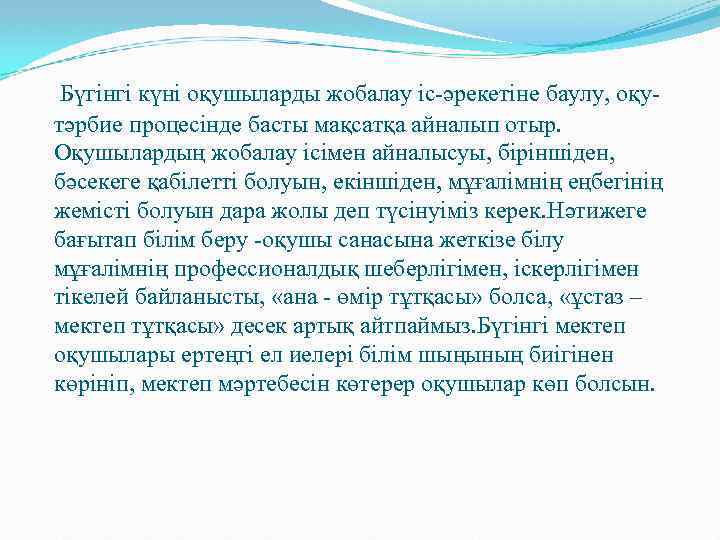 Бүгінгі күні оқушыларды жобалау іс-әрекетіне баулу, оқу-тәрбие процесінде басты мақсатқа айналып отыр. Оқушылардың жобалау ісімен айналысуы, біріншіден, бәсекеге қабілетті болуын, екіншіден, мұғалімнің еңбегінің жемісті болуын дара жолы деп түсінуіміз керек.Нәтижеге бағытап білім беру -оқушы санасына жеткізе білу мұғалімнің профессионалдық шеберлігімен, іскерлігімен тікелей байланысты, «ана - өмір тұтқасы» болса, «ұстаз – мектеп тұтқасы» десек артық айтпаймыз.Бүгінгі мектеп оқушылары ертеңгі ел иелері білім шыңының биігінен көрініп, мектеп мәртебесін көтерер оқушылар көп болсын.